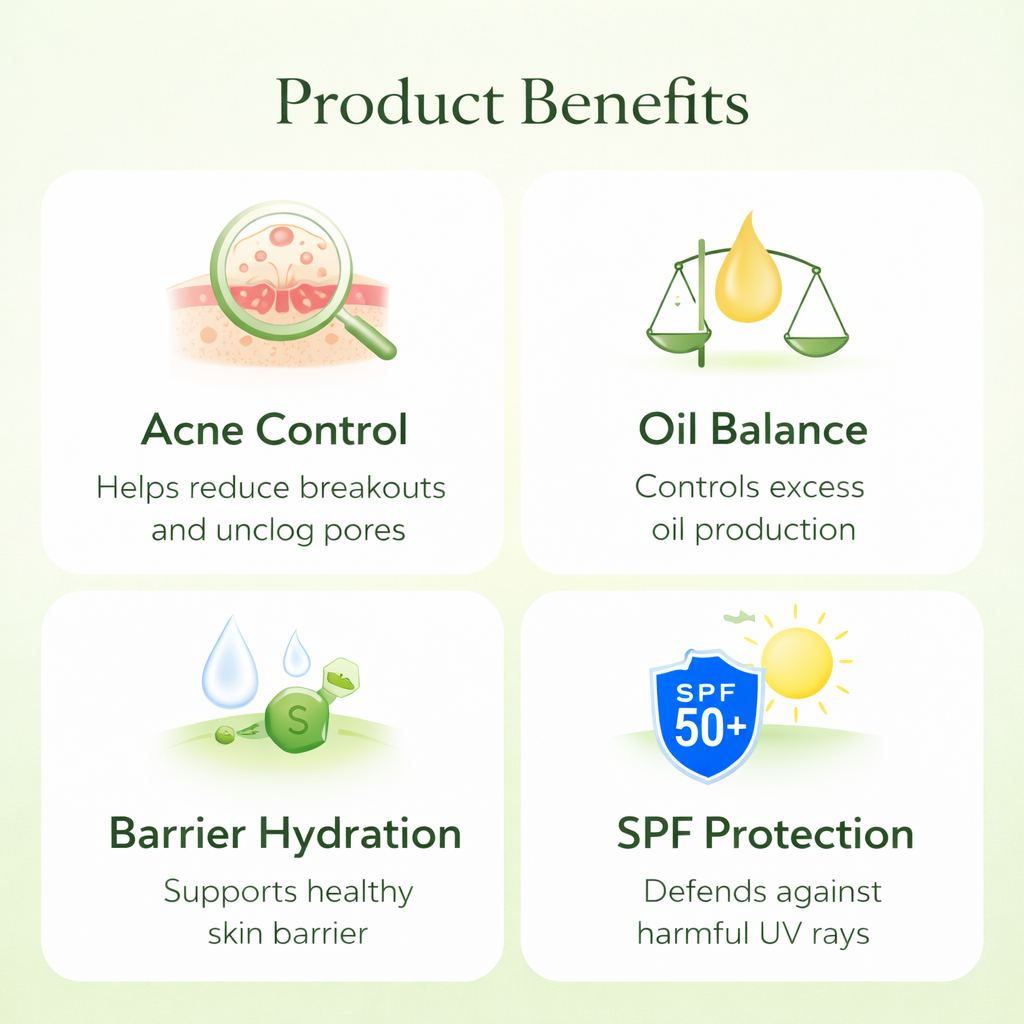 Product Benefits

Acne Control
Helps reduce breakouts and unclog pores

Oil Balance
Controls excess oil production

S

Barrier Hydration
Supports healthy skin barrier

SPF 50+

SPF Protection
Defends against harmful UV rays